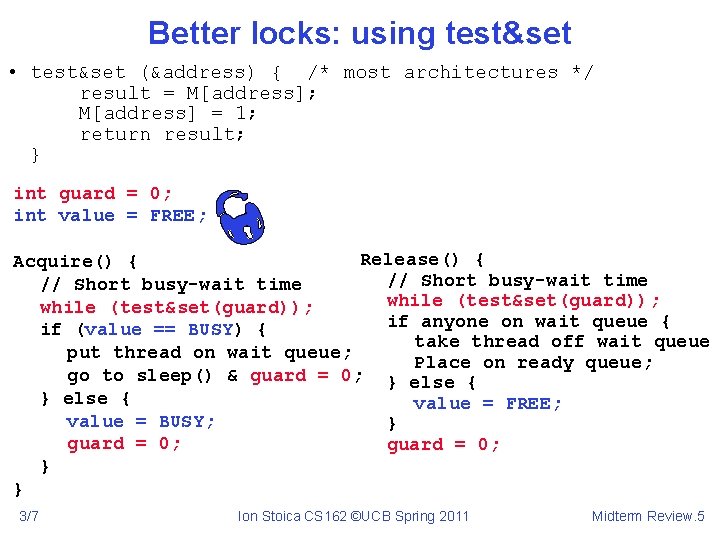 Better locks: using test&set

• test&set (&address) { /* most architectures */
result = M[address];
M[address] = 1;
return result;
}

int guard = 0;
int value = FREE;

Acquire() {
// Short busy-wait time
while (test&set(guard));
if (value == BUSY) {
put thread on wait queue;
go to sleep() & guard = 0;
} else {
value = BUSY;
guard = 0;
}
}

Release() {
// Short busy-wait time
while (test&set(guard));
if anyone on wait queue {
take thread off wait queue
Place on ready queue;
} else {
value = FREE;
}
guard = 0;

3/7

Ion Stoica CS162 ©UCB Spring 2011

Midterm Review.5